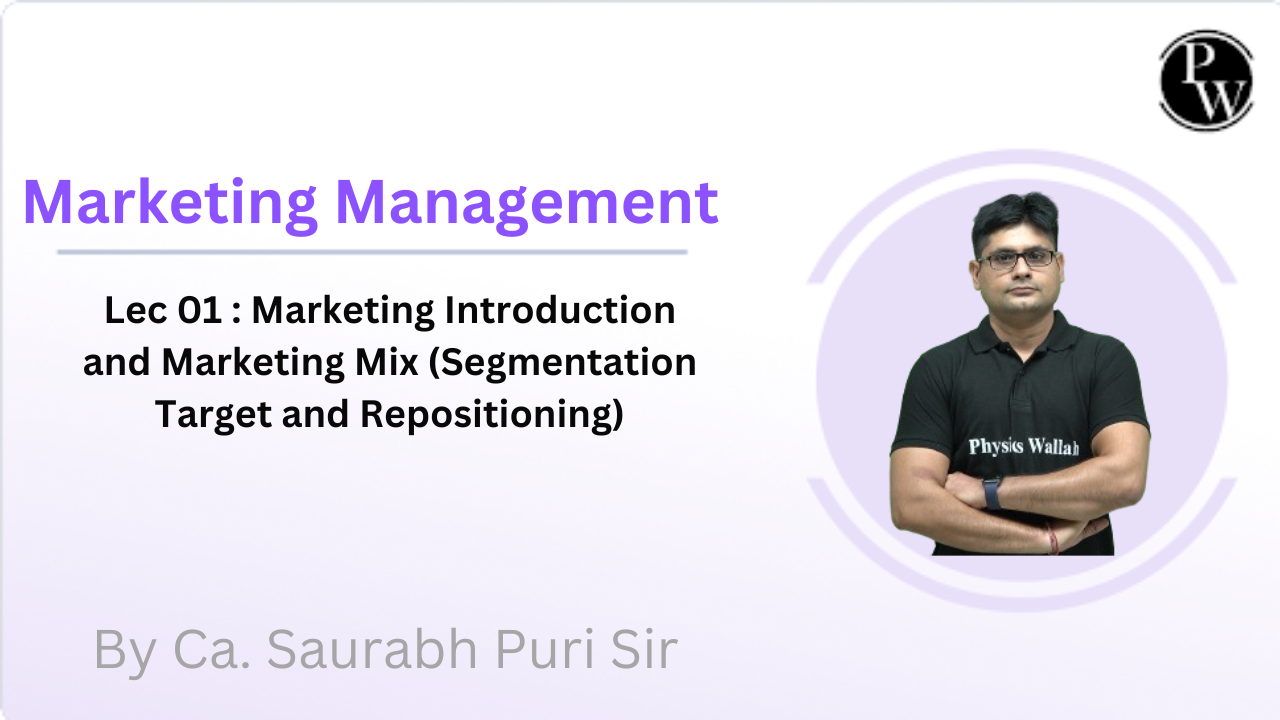 PW

Marketing Management

Lec 01 : Marketing Introduction and Marketing Mix (Segmentation Target and Repositioning)

Physics Wallah

By Ca. Saurabh Puri Sir